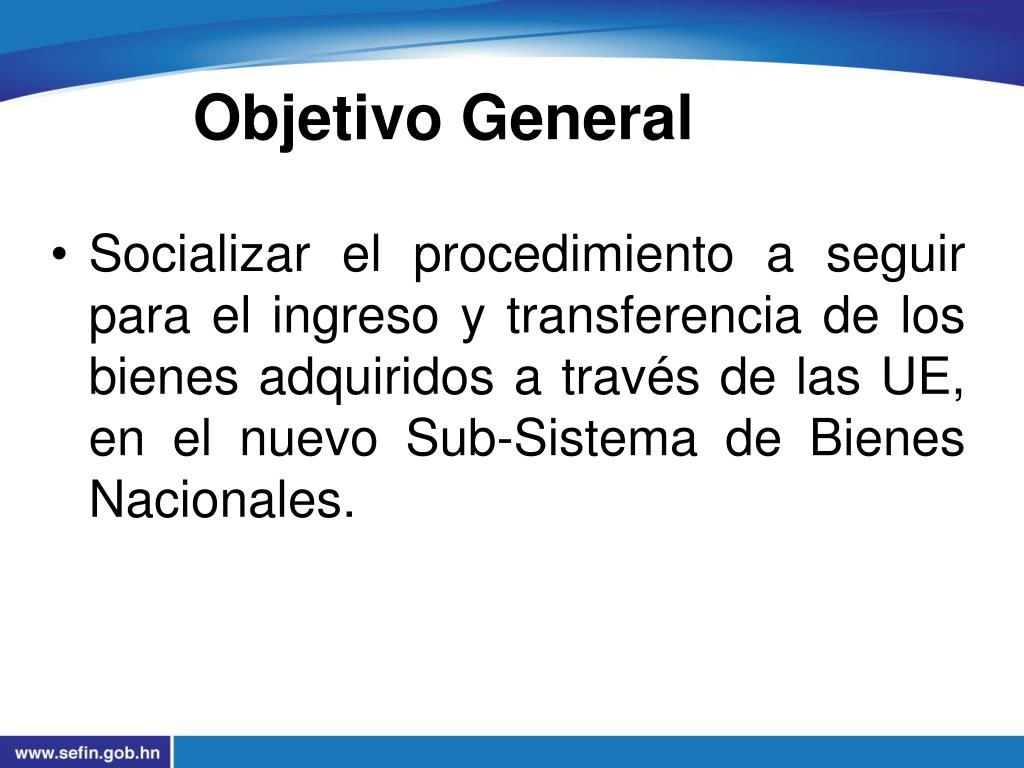 Objetivo General

• Socializar el procedimiento a seguir para el ingreso y transferencia de los bienes adquiridos a través de las UE, en el nuevo Sub-Sistema de Bienes Nacionales.

www.sefin.gob.hn